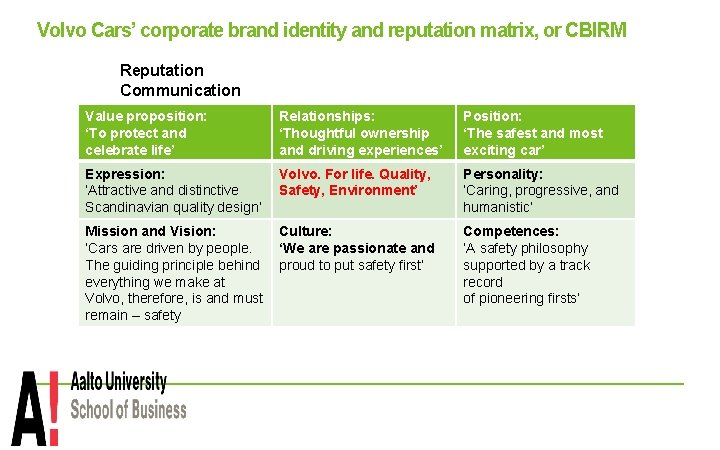 Volvo Cars' corporate brand identity and reputation matrix, or CBIRM

Reputation
Communication

| Value proposition: 'To protect and celebrate life' | Relationships: 'Thoughtful ownership and driving experiences' | Position: 'The safest and most exciting car' |
|---|---|---|
| Expression: 'Attractive and distinctive Scandinavian quality design' | Volvo. For life. Quality, Safety, Environment' | Personality: 'Caring, progressive, and humanistic' |
| Mission and Vision: 'Cars are driven by people. The guiding principle behind everything we make at Volvo, therefore, is and must remain – safety | Culture: 'We are passionate and proud to put safety first' | Competences: 'A safety philosophy supported by a track record of pioneering firsts' |

A!
Aalto University
School of Business